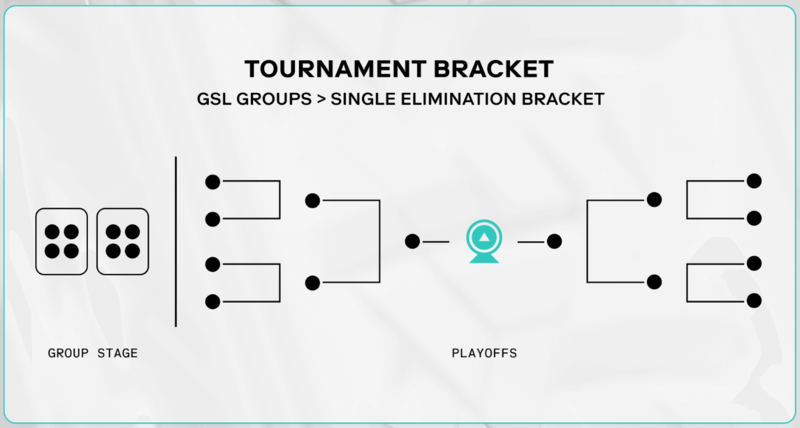 TOURNAMENT BRACKET

GSL GROUPS > SINGLE ELIMINATION BRACKET

GROUP STAGE

PLAYOFFS